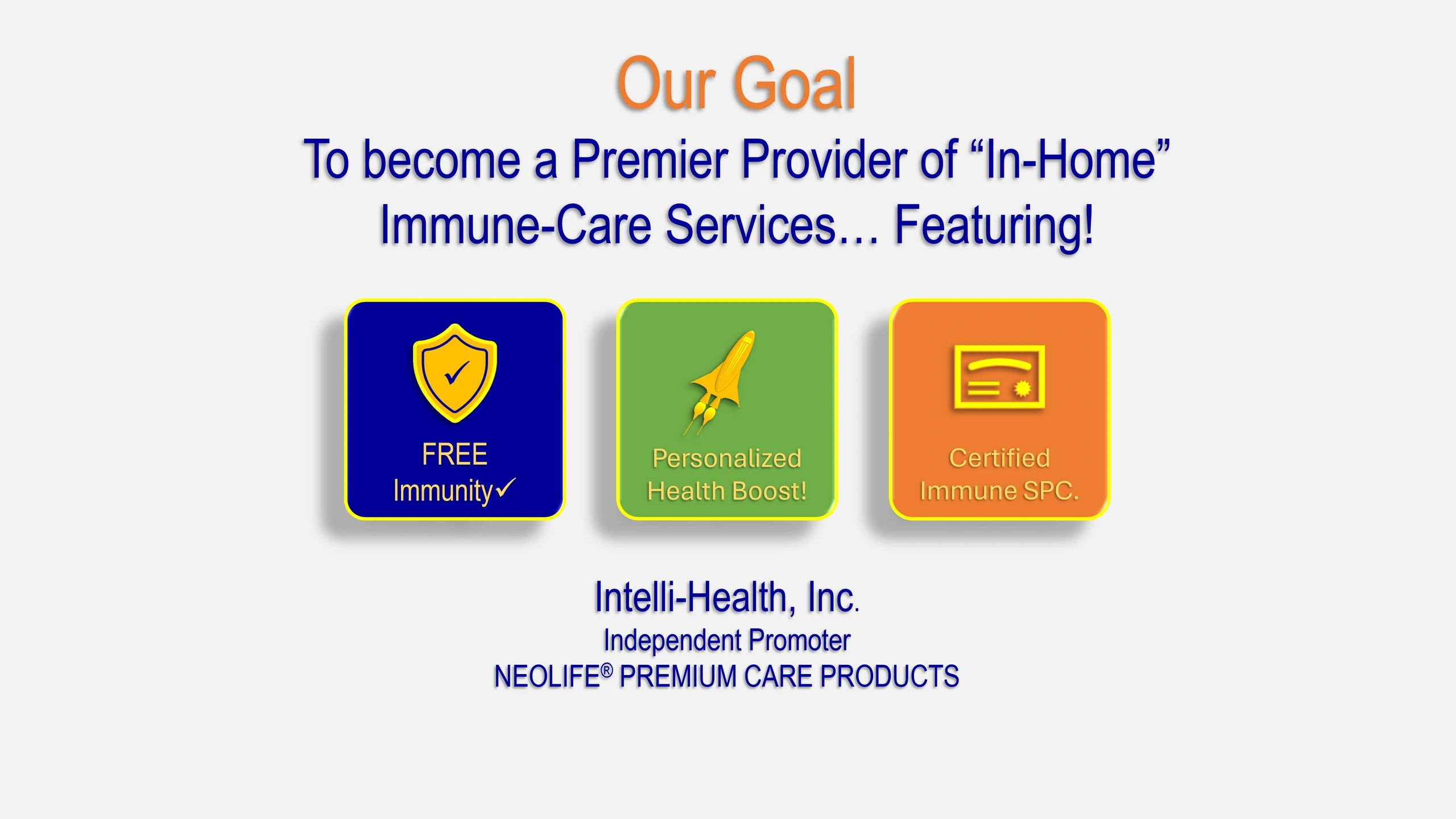 Our Goal

To become a Premier Provider of “In-Home” Immune-Care Services… Featuring!

FREE
Immunity✓

Personalized
Health Boost!

Certified
Immune SPC.

Intelli-Health, Inc.

Independent Promoter

NEOLIFE® PREMIUM CARE PRODUCTS